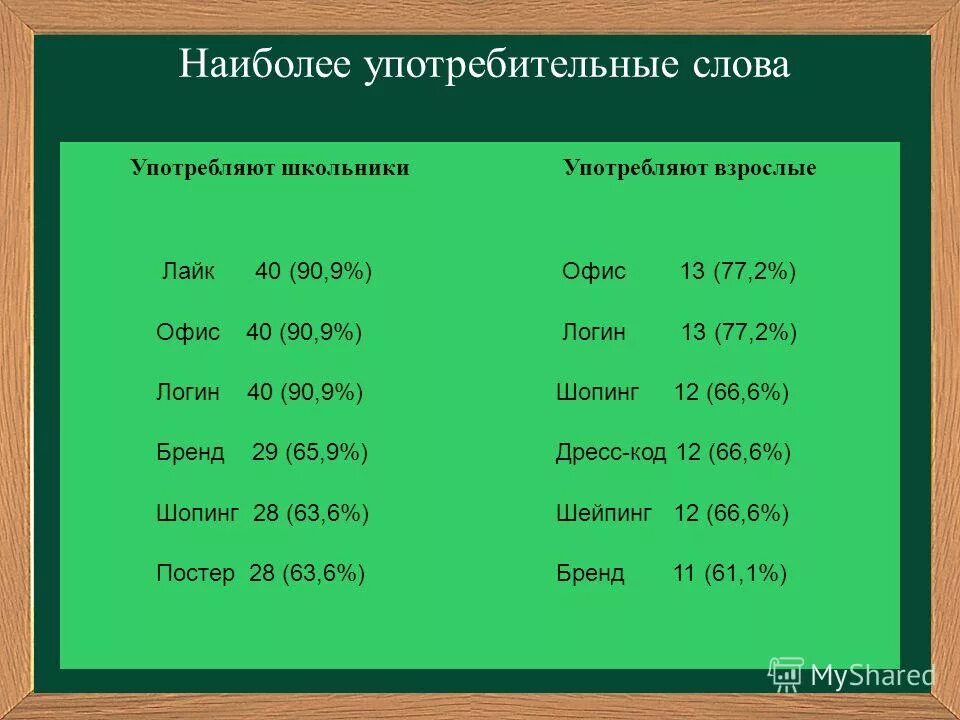 Наиболее употребительные слова

Употребляют школьники

Лайк 40 (90,9%)

Офис 40 (90,9%)

Логин 40 (90,9%)

Бренд 29 (65,9%)

Шопинг 28 (63,6%)

Постер 28 (63,6%)

Употребляют взрослые

Офис 13 (77,2%)

Логин 13 (77,2%)

Шопинг 12 (66,6%)

Дресс-код 12 (66,6%)

Шейпинг 12 (66,6%)

Бренд 11 (61,1%)

MyShared